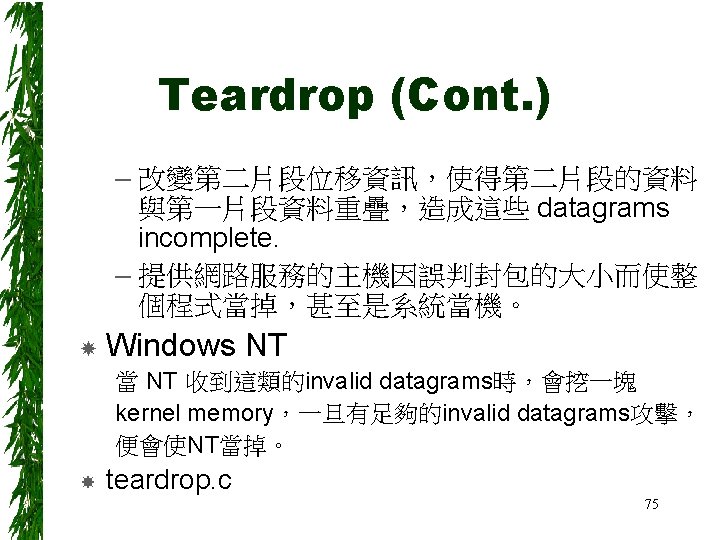 Teardrop (Cont.)

– 改變第二片段位移資訊，使得第二片段的資料與第一片段資料重疊，造成這些 datagrams incomplete.

– 提供網路服務的主機因誤判封包的大小而使整個程式當掉，甚至是系統當機。

Windows NT

當 NT 收到這類的invalid datagrams時，會挖一塊 kernel memory，一旦有足夠的invalid datagrams攻擊，便會使NT當掉。

teardrop.c

75